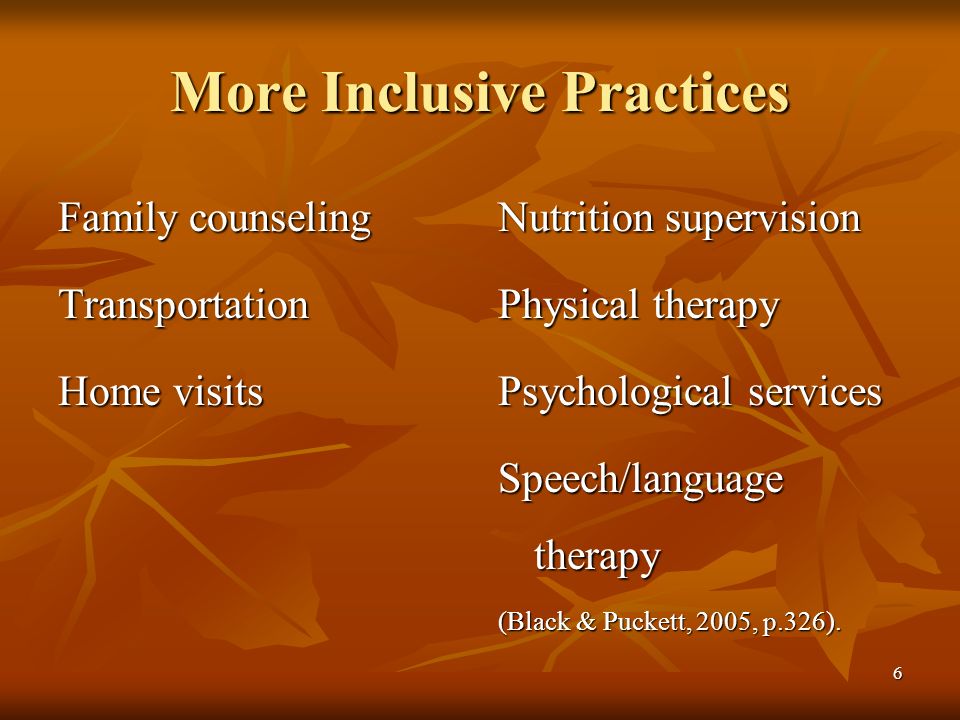 More Inclusive Practices

Family counseling

Transportation

Home visits

Nutrition supervision

Physical therapy

Psychological services

Speech/language therapy

(Black & Puckett, 2005, p.326).

6